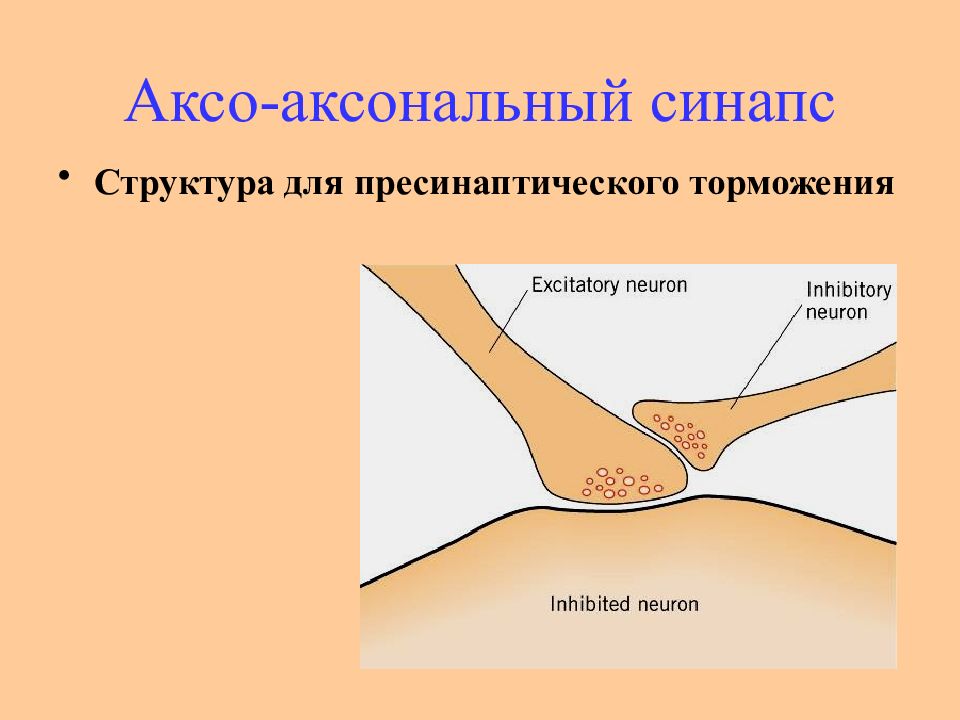 Аксо-аксональный синапс

• Структура для пресинаптического торможения

Excitatory neuron

Inhibitory neuron

Inhibited neuron